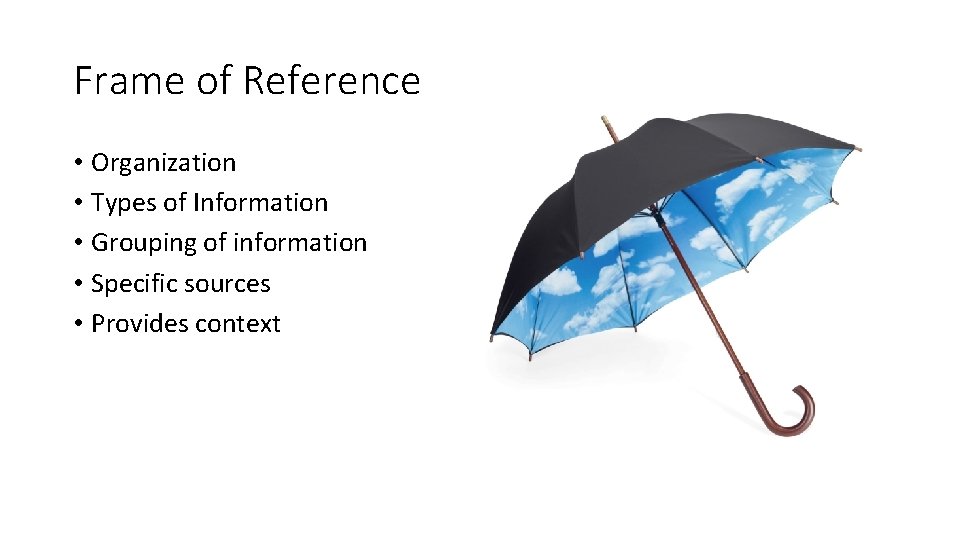 Frame of Reference

• Organization
• Types of Information
• Grouping of information
• Specific sources
• Provides context